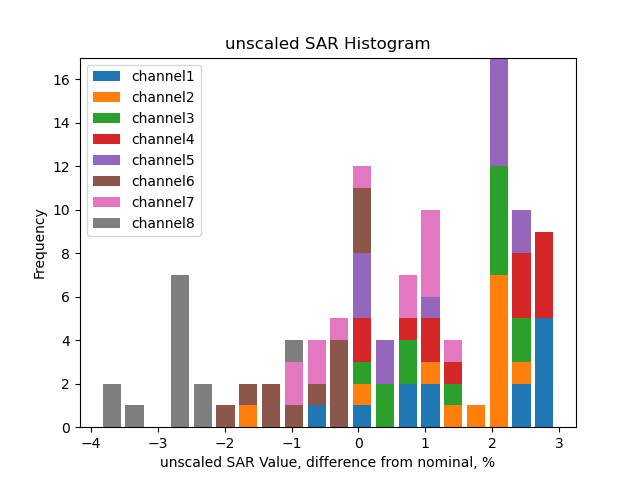 unscaled SAR Histogram

channel1
channel2
channel3
channel4
channel5
channel6
channel7
channel8

Frequency

16
14
12
10
8
6
4
2
0

−4 −3 −2 −1 0 1 2 3

unscaled SAR Value, difference from nominal, %